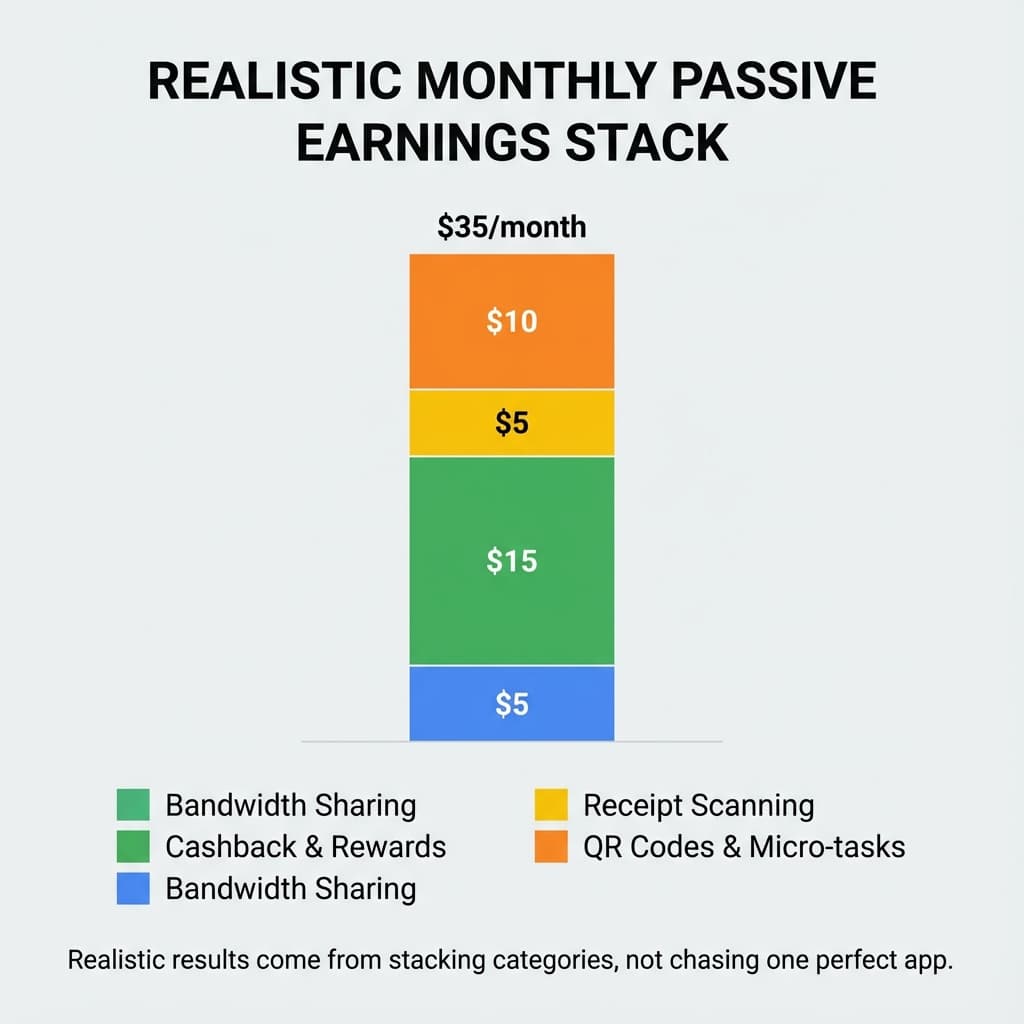 REALISTIC MONTHLY PASSIVE EARNINGS STACK

$35/month

$10

$5

$15

$5

Bandwidth Sharing
Cashback & Rewards
Bandwidth Sharing

Receipt Scanning
QR Codes & Micro-tasks

Realistic results come from stacking categories, not chasing one perfect app.